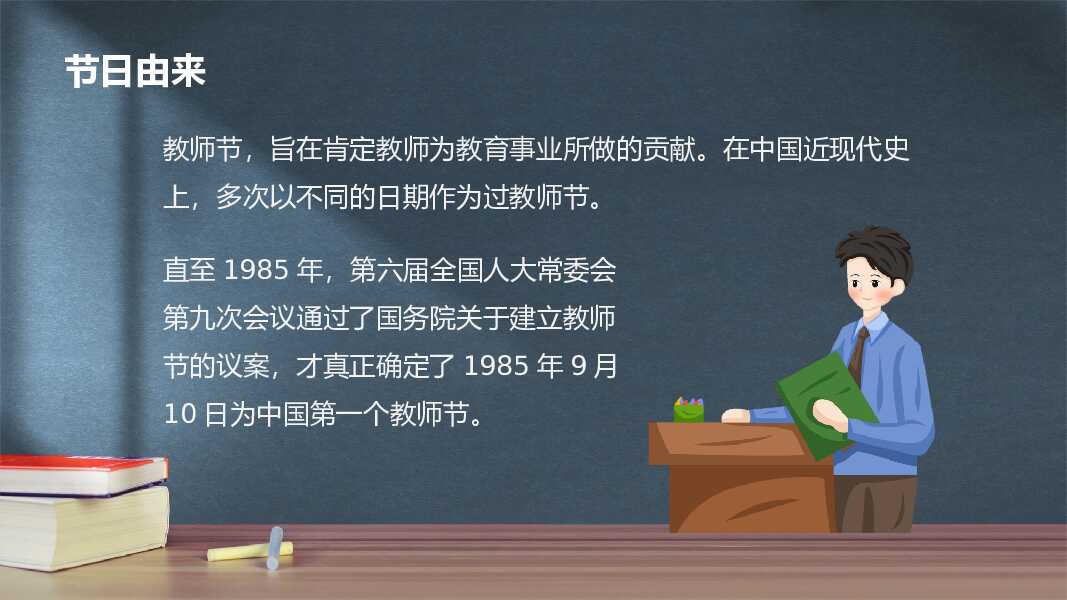 节日由来

教师节，旨在肯定教师为教育事业所做的贡献。在中国近现代史上，多次以不同的日期作为过教师节。

直至 1985 年，第六届全国人大常委会第九次会议通过了国务院关于建立教师节的议案，才真正确定了 1985 年 9 月 10 日为中国第一个教师节。